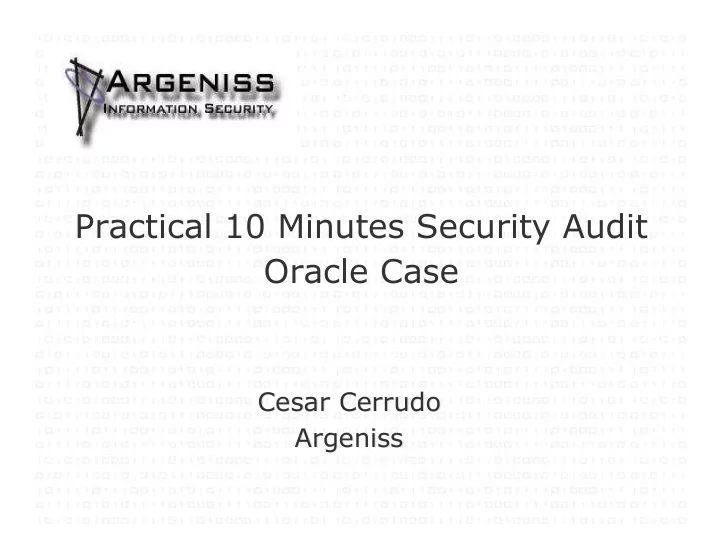 ARGENISS
INFORMATION SECURITY

Practical 10 Minutes Security Audit
Oracle Case

Cesar Cerrudo
Argeniss